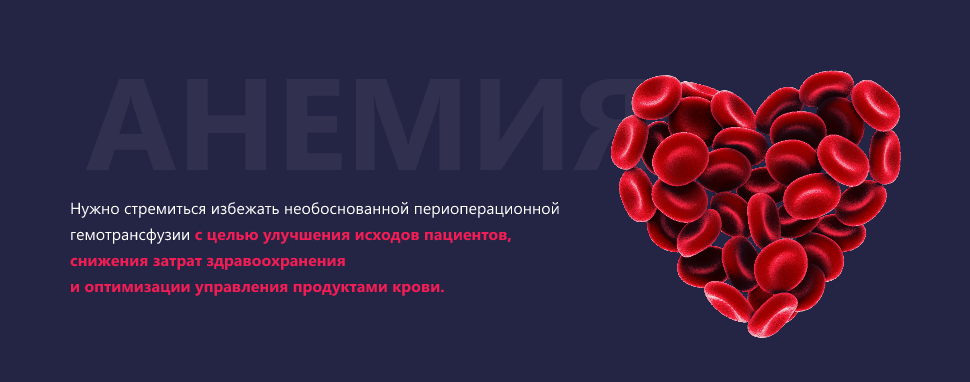 АНЕМИЯ

Нужно стремиться избежать необоснованной периоперационной гемотрансфузии с целью улучшения исходов пациентов, снижения затрат здравоохранения и оптимизации управления продуктами крови.